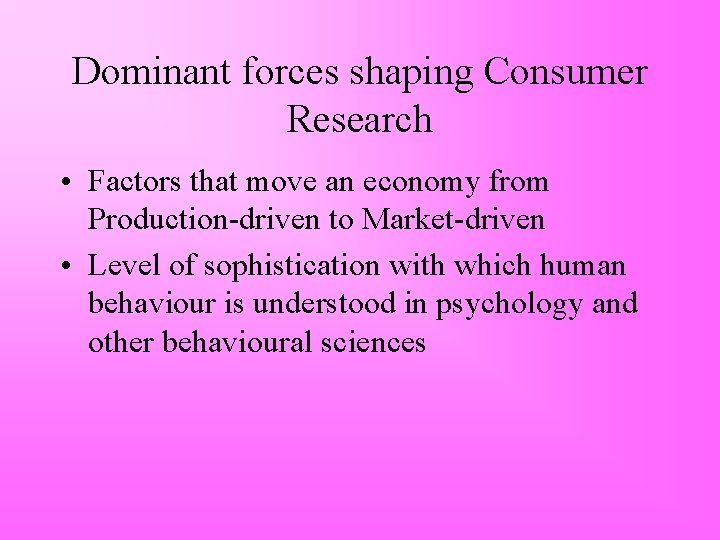 Dominant forces shaping Consumer Research

• Factors that move an economy from Production-driven to Market-driven

• Level of sophistication with which human behaviour is understood in psychology and other behavioural sciences